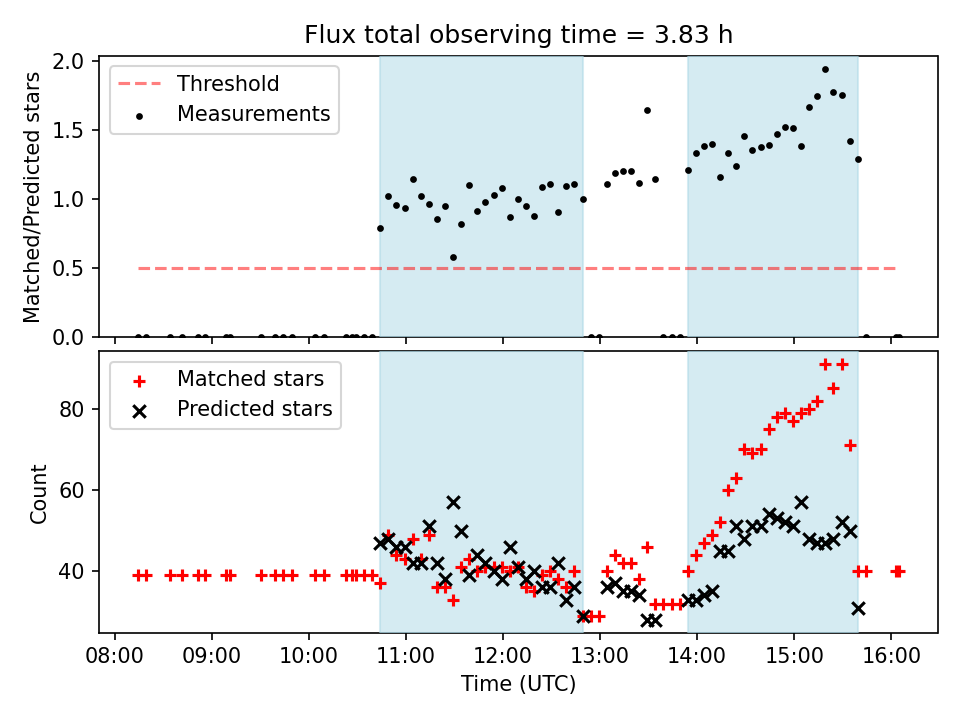 Flux total observing time = 3.83 h

Threshold
Measurements

Matched/Predicted stars

2.0
1.5
1.0
0.5
0.0

Matched stars
Predicted stars

Count

80
60
40

08:00 09:00 10:00 11:00 12:00 13:00 14:00 15:00 16:00
Time (UTC)